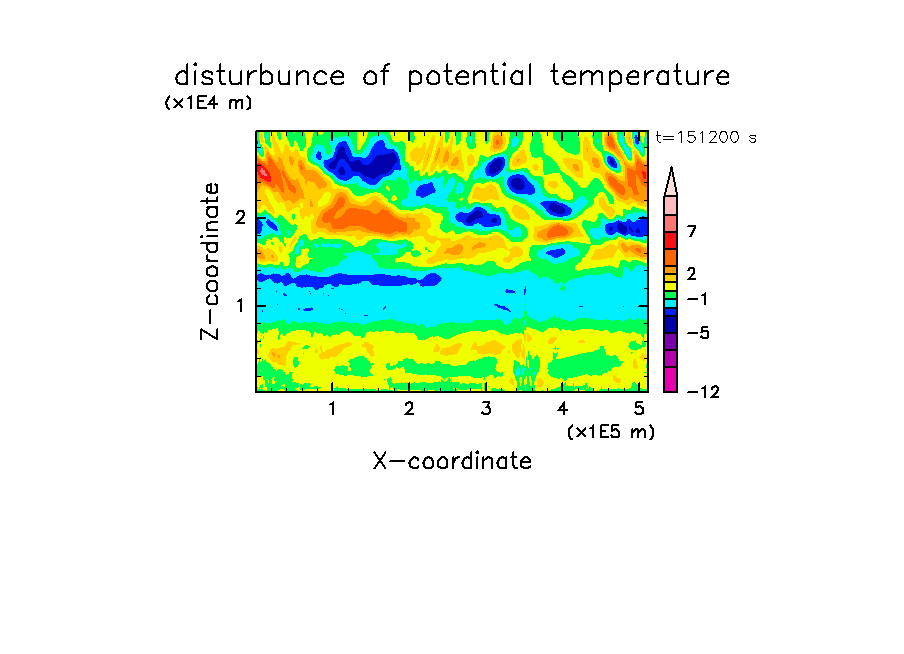 disturbunce of potential temperature

(x1E4 m)

t=151200 s

Z-coordinate

2

1

7

2

−1

−5

−12

1 2 3 4 5

(x1E5 m)

X-coordinate